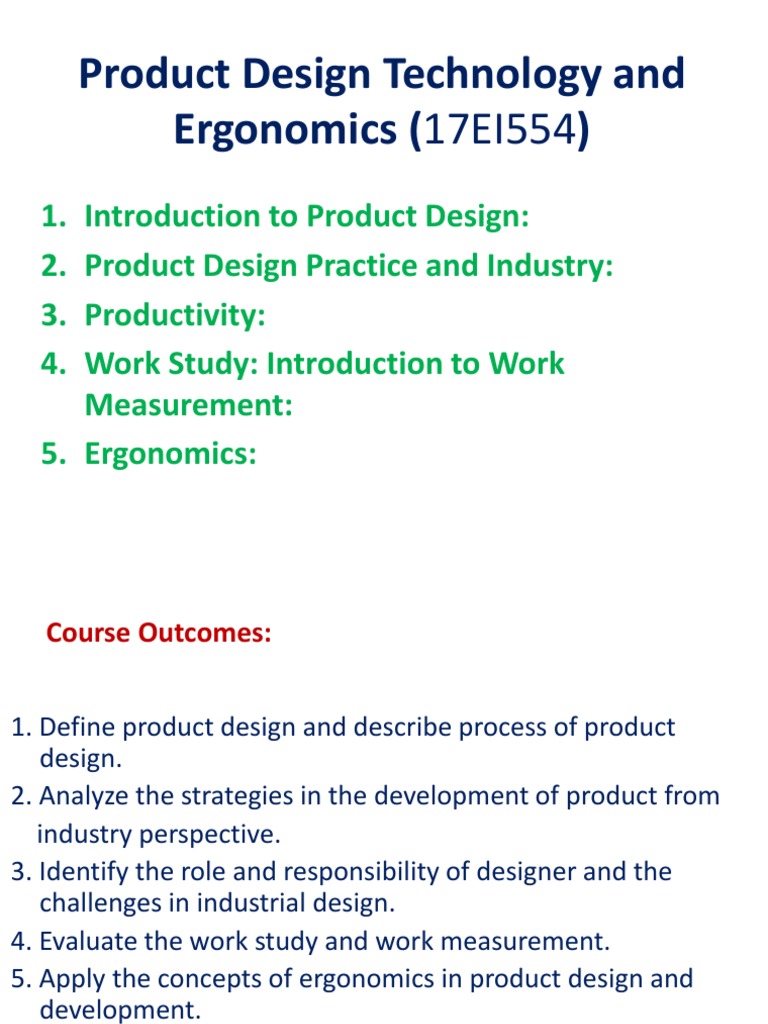 Product Design Technology and Ergonomics (17EI554)

1. Introduction to Product Design:
2. Product Design Practice and Industry:
3. Productivity:
4. Work Study: Introduction to Work Measurement:
5. Ergonomics:

Course Outcomes:

1. Define product design and describe process of product design.
2. Analyze the strategies in the development of product from industry perspective.
3. Identify the role and responsibility of designer and the challenges in industrial design.
4. Evaluate the work study and work measurement.
5. Apply the concepts of ergonomics in product design and development.